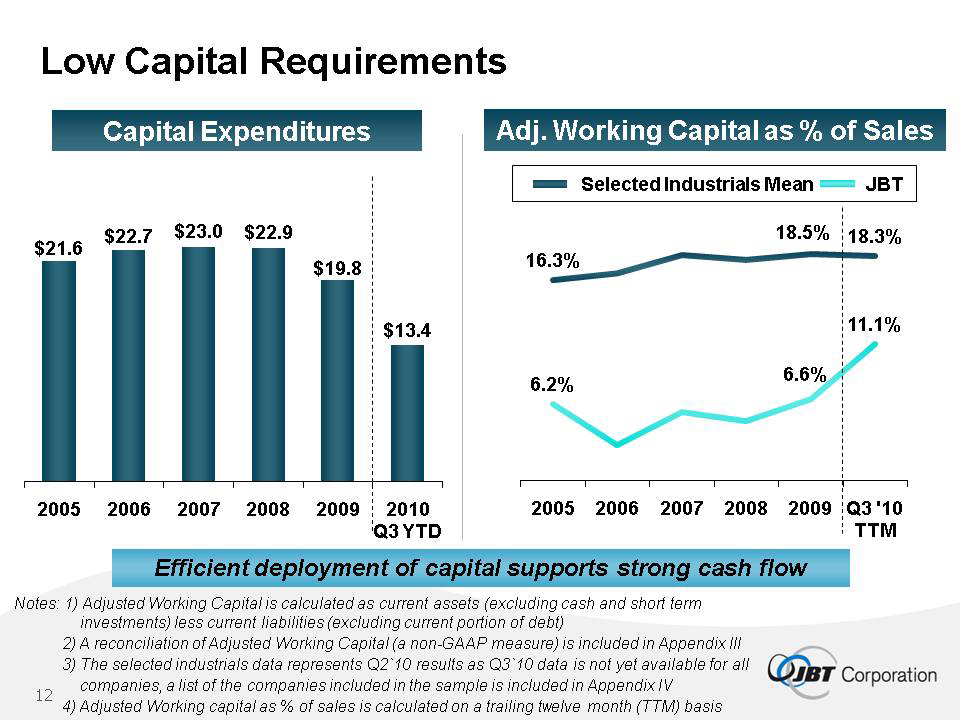 Low Capital Requirements

Capital Expenditures

$21.6 $22.7 $23.0 $22.9 $19.8 $13.4

2005 2006 2007 2008 2009 2010 Q3 YTD

Adj. Working Capital as % of Sales

Selected Industrials Mean JBT

16.3% 18.5% 18.3%

6.2% 6.6% 11.1%

2005 2006 2007 2008 2009 Q3 '10 TTM

Efficient deployment of capital supports strong cash flow

Notes: 1) Adjusted Working Capital is calculated as current assets (excluding cash and short term investments) less current liabilities (excluding current portion of debt)
2) A reconciliation of Adjusted Working Capital (a non-GAAP measure) is included in Appendix III
3) The selected industrials data represents Q2`10 results as Q3`10 data is not yet available for all companies, a list of the companies included in the sample is included in Appendix IV
4) Adjusted Working capital as % of sales is calculated on a trailing twelve month (TTM) basis

12

JBT Corporation